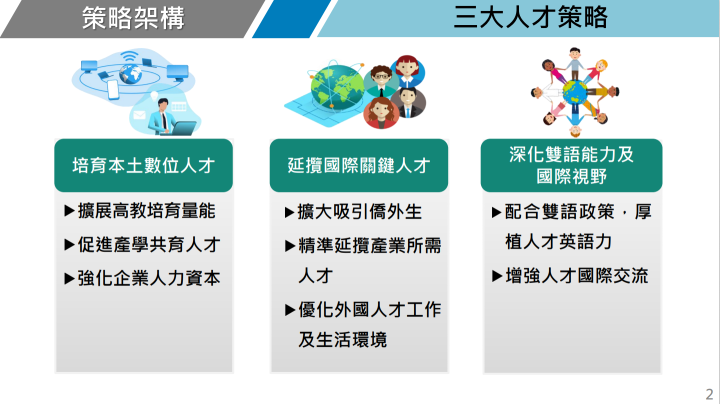 策略架構

三大人才策略

培育本土數位人才

▶擴展高教培育量能

▶促進產學共育人才

▶強化企業人力資本

延攬國際關鍵人才

▶擴大吸引僑外生

▶精準延攬產業所需人才

▶優化外國人才工作及生活環境

深化雙語能力及國際視野

▶配合雙語政策，厚植人才英語力

▶增強人才國際交流

2